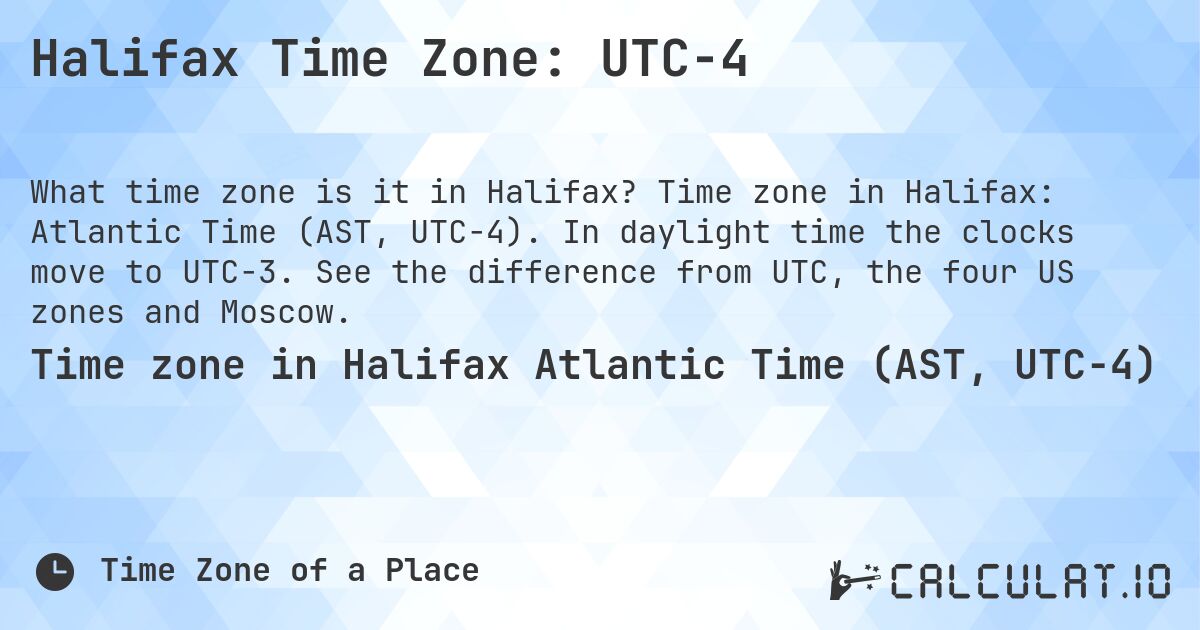 Halifax Time Zone: UTC-4

What time zone is it in Halifax? Time zone in Halifax: Atlantic Time (AST, UTC-4). In daylight time the clocks move to UTC-3. See the difference from UTC, the four US zones and Moscow.

Time zone in Halifax Atlantic Time (AST, UTC-4)

Time Zone of a Place

CALCULAT.IO